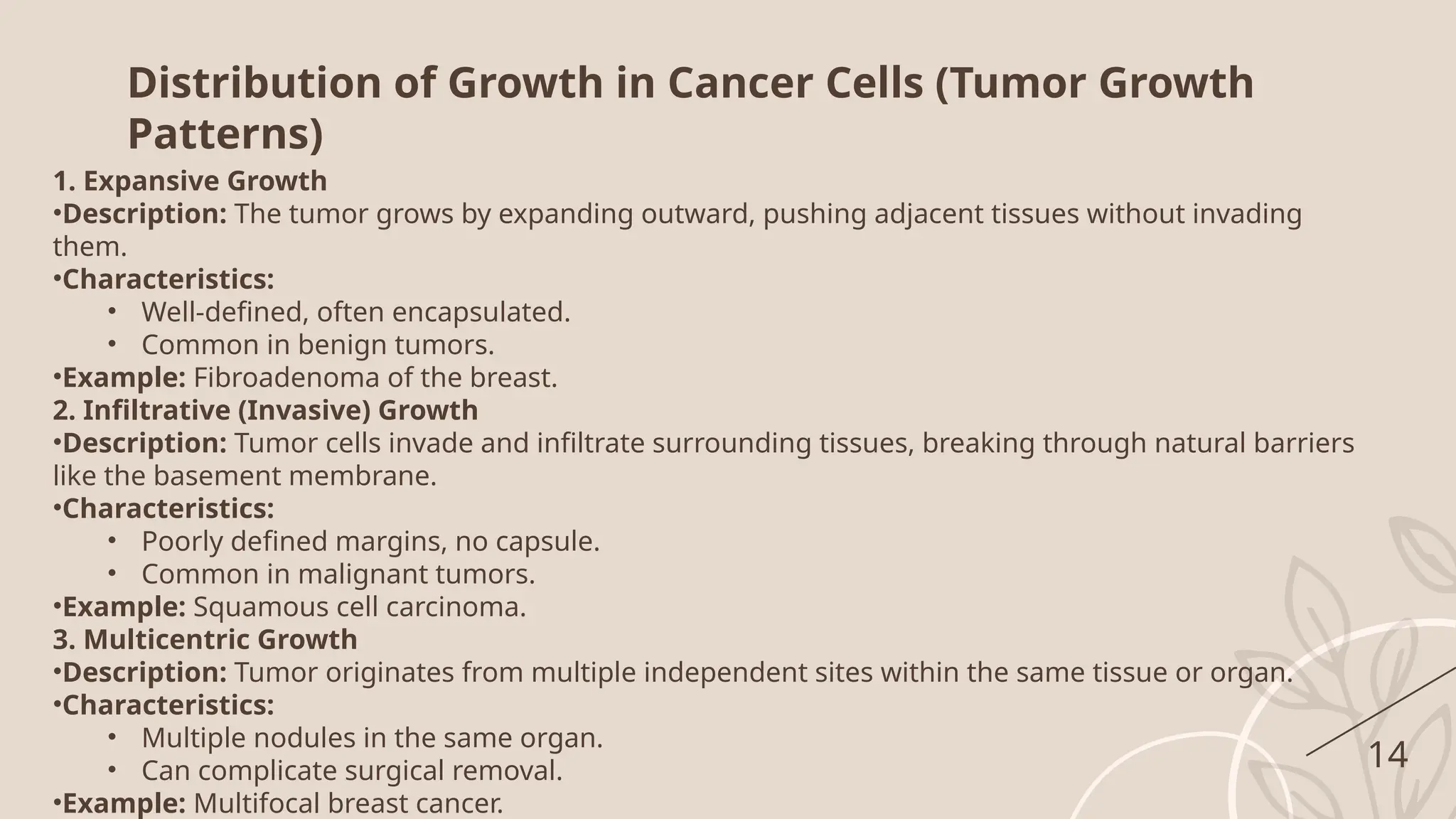 Distribution of Growth in Cancer Cells (Tumor Growth Patterns)

1. Expansive Growth
•Description: The tumor grows by expanding outward, pushing adjacent tissues without invading them.
•Characteristics:
• Well-defined, often encapsulated.
• Common in benign tumors.
•Example: Fibroadenoma of the breast.
2. Infiltrative (Invasive) Growth
•Description: Tumor cells invade and infiltrate surrounding tissues, breaking through natural barriers like the basement membrane.
•Characteristics:
• Poorly defined margins, no capsule.
• Common in malignant tumors.
•Example: Squamous cell carcinoma.
3. Multicentric Growth
•Description: Tumor originates from multiple independent sites within the same tissue or organ.
•Characteristics:
• Multiple nodules in the same organ.
• Can complicate surgical removal.
•Example: Multifocal breast cancer.

14